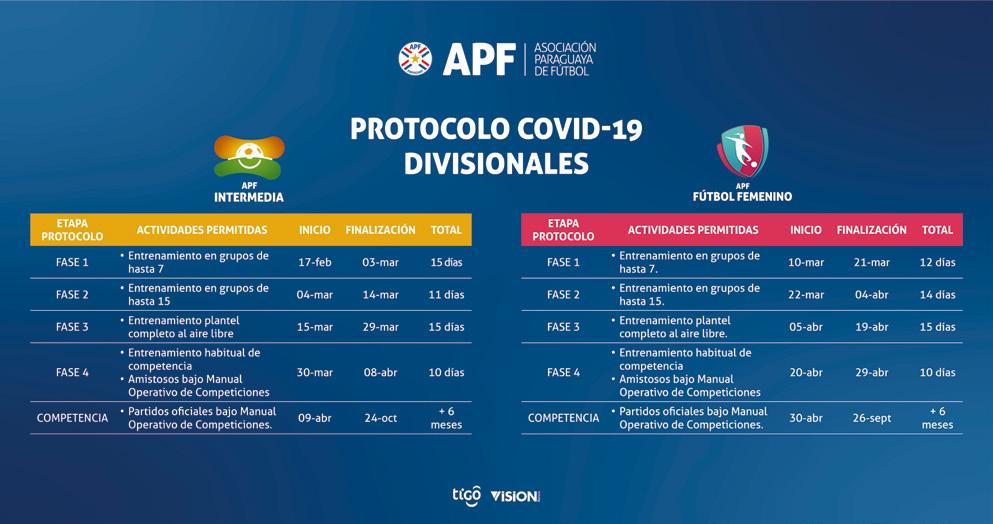 APF | ASOCIACIÓN PARAGUAYA DE FÚTBOL

PROTOCOLO COVID-19 DIVISIONALES

APF INTERMEDIA

| ETAPA PROTOCOLO | ACTIVIDADES PERMITIDAS | INICIO | FINALIZACIÓN | TOTAL |
|---|---|---|---|---|
| FASE 1 | • Entrenamiento en grupos de hasta 7 | 17-feb | 03-mar | 15 días |
| FASE 2 | • Entrenamiento en grupos de hasta 15 | 04-mar | 14-mar | 11 días |
| FASE 3 | • Entrenamiento plantel completo al aire libre | 15-mar | 29-mar | 15 días |
| FASE 4 | • Entrenamiento habitual de competencia • Amistosos bajo Manual Operativo de Competiciones | 30-mar | 08-abr | 10 días |
| COMPETENCIA | • Partidos oficiales bajo Manual Operativo de Competiciones. | 09-abr | 24-oct | + 6 meses |

APF FÚTBOL FEMENINO

| ETAPA PROTOCOLO | ACTIVIDADES PERMITIDAS | INICIO | FINALIZACIÓN | TOTAL |
|---|---|---|---|---|
| FASE 1 | • Entrenamiento en grupos de hasta 7. | 10-mar | 21-mar | 12 días |
| FASE 2 | • Entrenamiento en grupos de hasta 15. | 22-mar | 04-abr | 14 días |
| FASE 3 | • Entrenamiento plantel completo al aire libre. | 05-abr | 19-abr | 15 días |
| FASE 4 | • Entrenamiento habitual de competencia • Amistosos bajo Manual Operativo de Competiciones | 20-abr | 29-abr | 10 días |
| COMPETENCIA | • Partidos oficiales bajo Manual Operativo de Competiciones. | 30-abr | 26-sept | + 6 meses |

tigo VISION